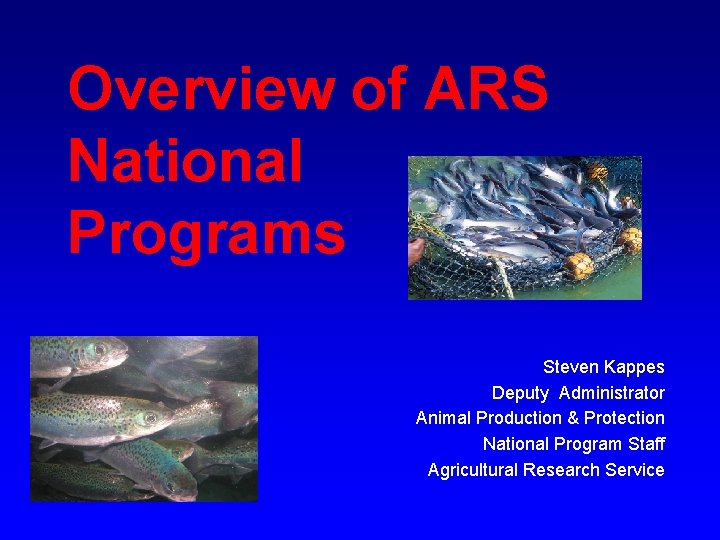 Overview of ARS National Programs

Steven Kappes
Deputy Administrator
Animal Production & Protection
National Program Staff
Agricultural Research Service